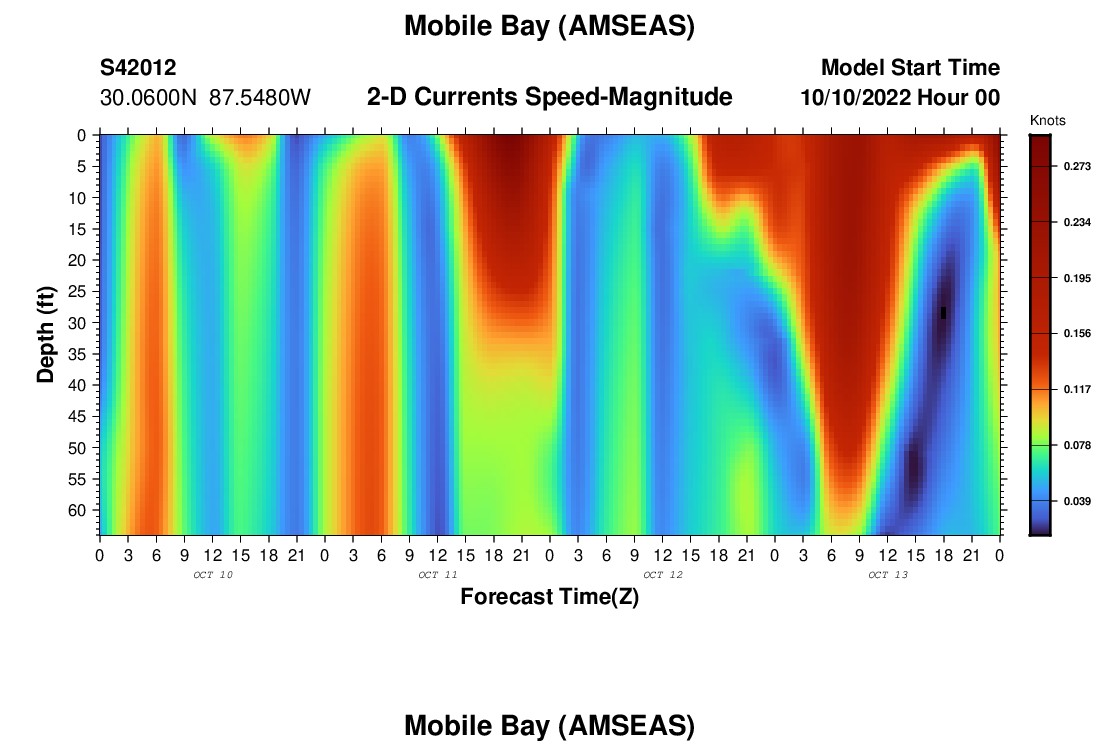 Mobile Bay (AMSEAS)

S42012
30.0600N 87.5480W

2-D Currents Speed-Magnitude

Model Start Time
10/10/2022 Hour 00

Knots
0.273
0.234
0.195
0.156
0.117
0.078
0.039

Depth (ft)
0
5
10
15
20
25
30
35
40
45
50
55
60

0 3 6 9 12 15 18 21 0 3 6 9 12 15 18 21 0 3 6 9 12 15 18 21 0 3 6 9 12 15 18 21 0
OCT 10
OCT 11
OCT 12
OCT 13

Forecast Time(Z)

Mobile Bay (AMSEAS)